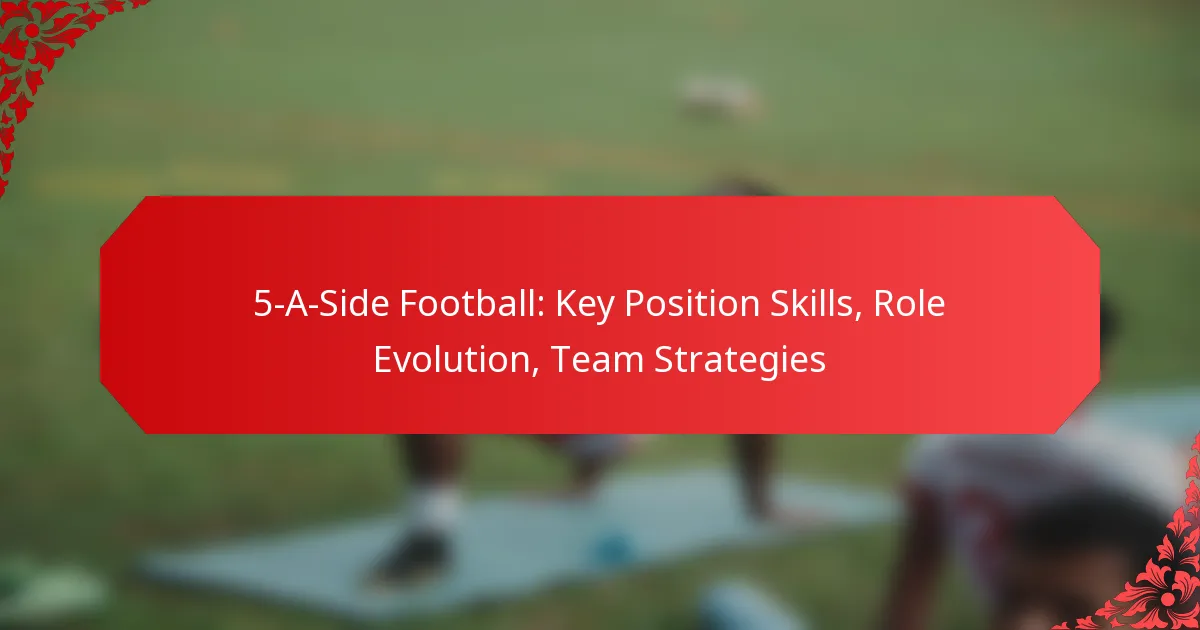 5-A-Side Football: Key Position Skills, Role Evolution, Team Strategies